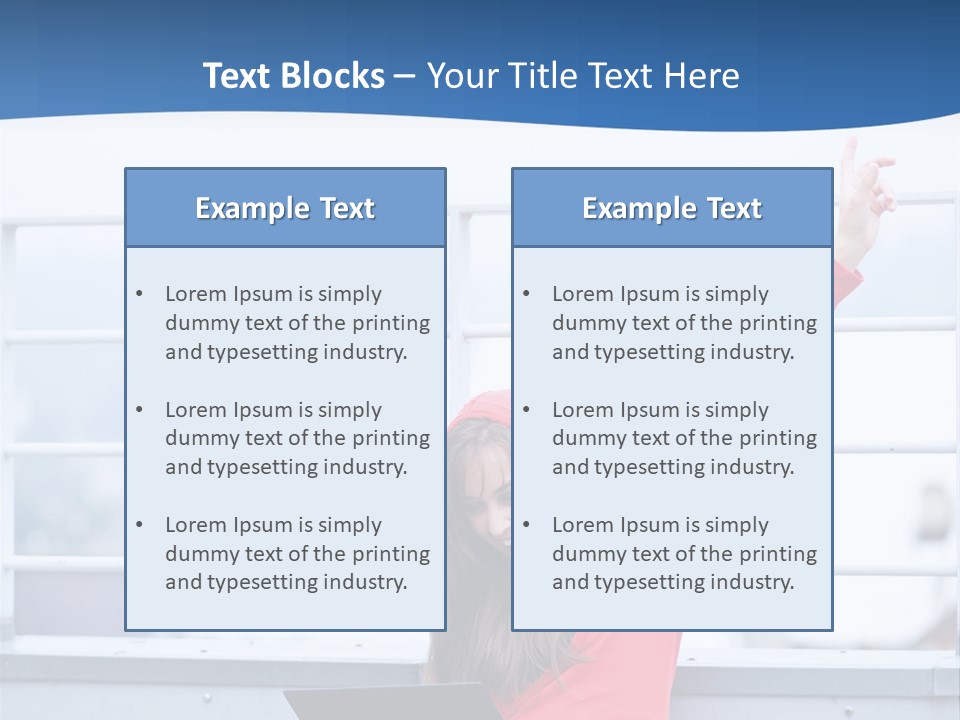 Text Blocks – Your Title Text Here

Example Text

• Lorem Ipsum is simply dummy text of the printing and typesetting industry.

• Lorem Ipsum is simply dummy text of the printing and typesetting industry.

• Lorem Ipsum is simply dummy text of the printing and typesetting industry.

Example Text

• Lorem Ipsum is simply dummy text of the printing and typesetting industry.

• Lorem Ipsum is simply dummy text of the printing and typesetting industry.

• Lorem Ipsum is simply dummy text of the printing and typesetting industry.